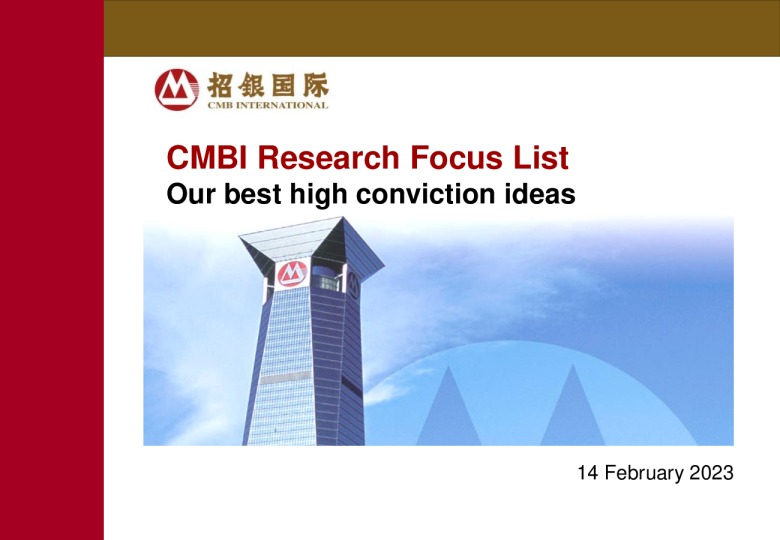 招银国际
CMB INTERNATIONAL

CMBI Research Focus List
Our best high conviction ideas

14 February 2023